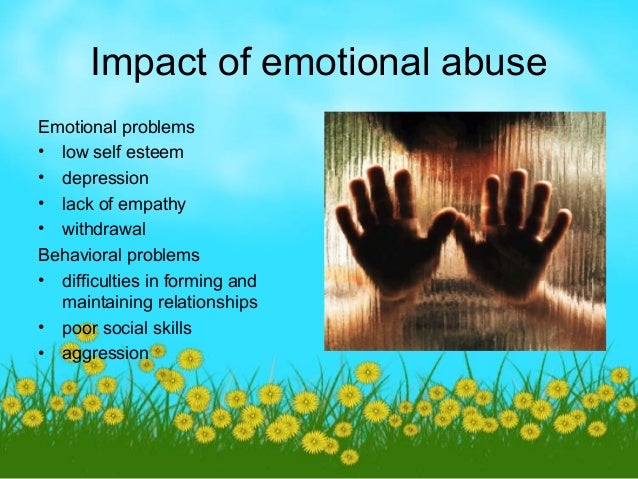 Impact of emotional abuse

Emotional problems
• low self esteem
• depression
• lack of empathy
• withdrawal
Behavioral problems
• difficulties in forming and maintaining relationships
• poor social skills
• aggression